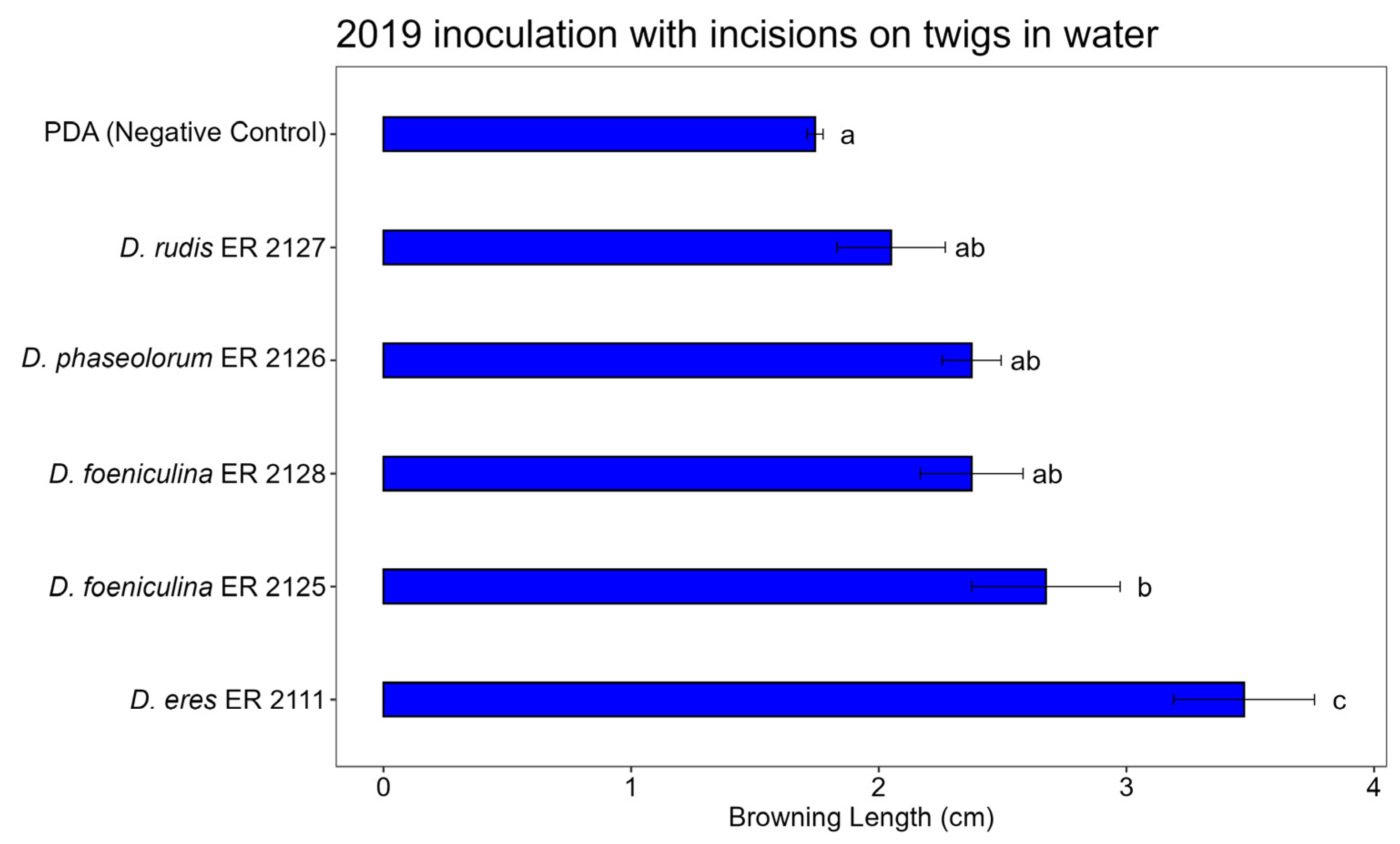 2019 inoculation with incisions on twigs in water

PDA (Negative Control)
a
D. rudis ER 2127
ab
D. phaseolorum ER 2126
ab
D. foeniculina ER 2128
ab
D. foeniculina ER 2125
b
D. eres ER 2111
c

0
1
2
3
4
Browning Length (cm)